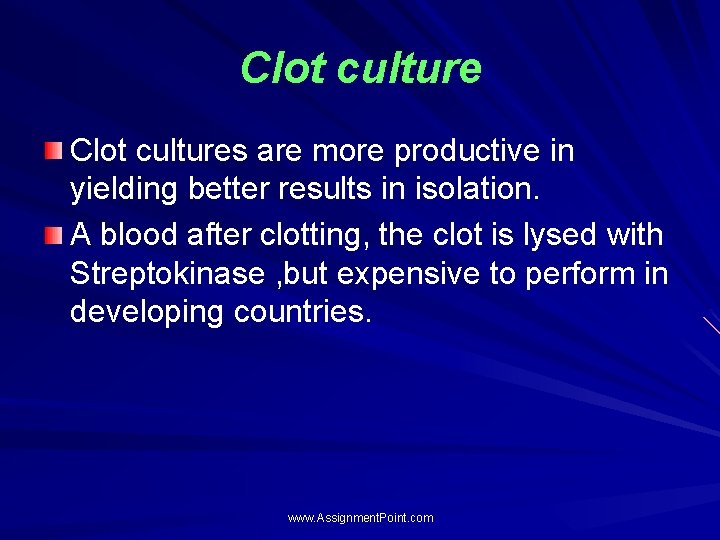 Clot culture

Clot cultures are more productive in yielding better results in isolation.

A blood after clotting, the clot is lysed with Streptokinase ,but expensive to perform in developing countries.

www.AssignmentPoint.com